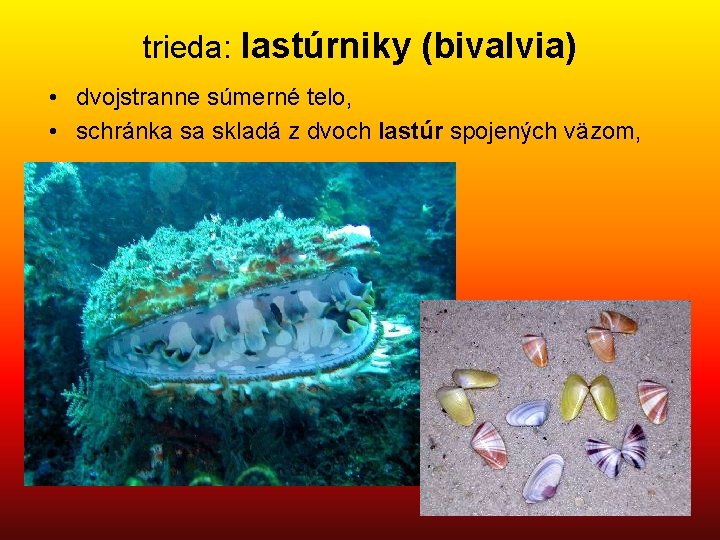 trieda: lastúrniky (bivalvia)

• dvojstranne súmerné telo,
• schránka sa skladá z dvoch lastúr spojených väzom,